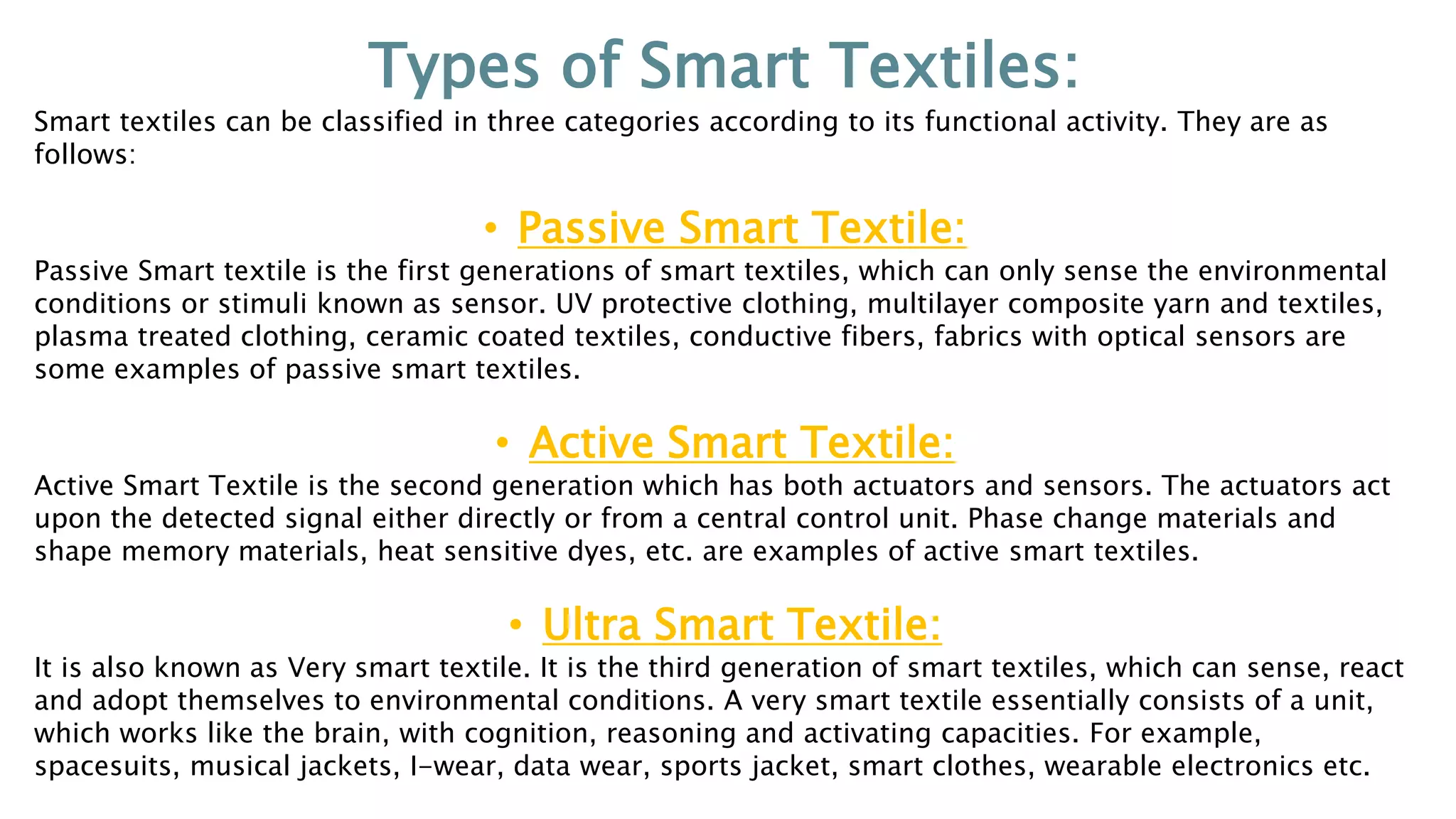 Types of Smart Textiles:

Smart textiles can be classified in three categories according to its functional activity. They are as follows:

• Passive Smart Textile:

Passive Smart textile is the first generations of smart textiles, which can only sense the environmental conditions or stimuli known as sensor. UV protective clothing, multilayer composite yarn and textiles, plasma treated clothing, ceramic coated textiles, conductive fibers, fabrics with optical sensors are some examples of passive smart textiles.

• Active Smart Textile:

Active Smart Textile is the second generation which has both actuators and sensors. The actuators act upon the detected signal either directly or from a central control unit. Phase change materials and shape memory materials, heat sensitive dyes, etc. are examples of active smart textiles.

• Ultra Smart Textile:

It is also known as Very smart textile. It is the third generation of smart textiles, which can sense, react and adopt themselves to environmental conditions. A very smart textile essentially consists of a unit, which works like the brain, with cognition, reasoning and activating capacities. For example, spacesuits, musical jackets, I-wear, data wear, sports jacket, smart clothes, wearable electronics etc.